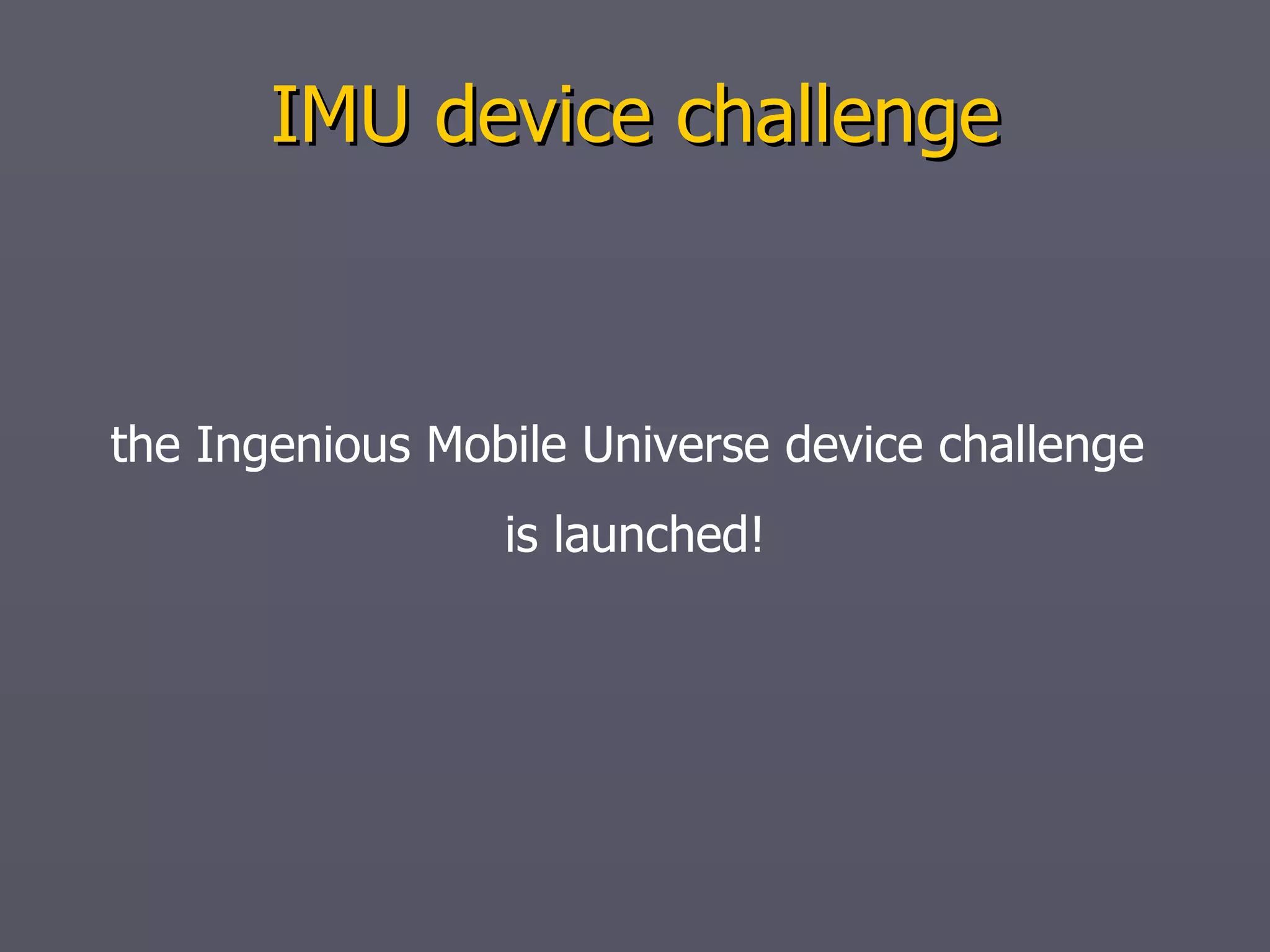 IMU device challenge

the Ingenious Mobile Universe device challenge is launched!